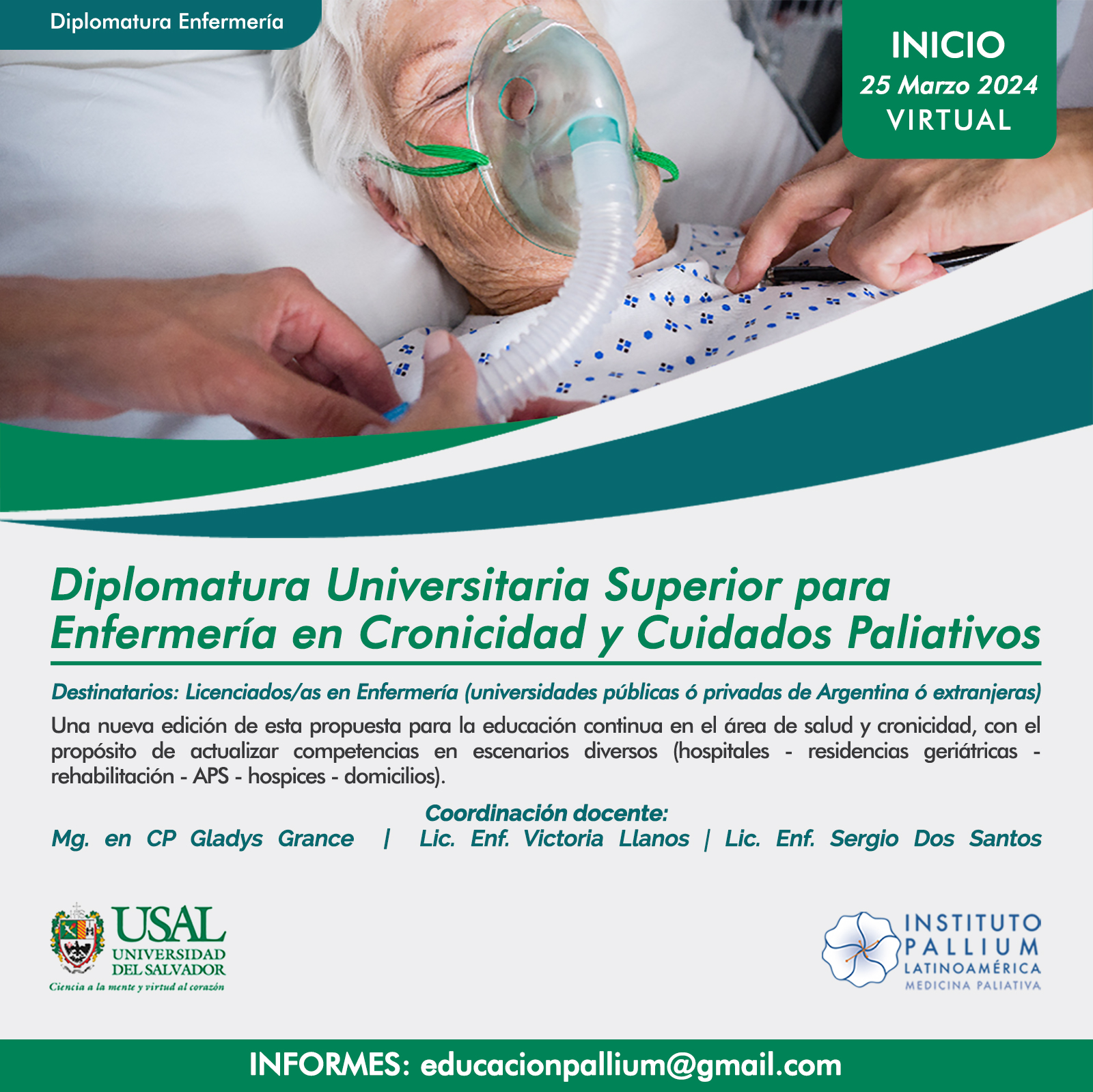 Diplomatura Enfermería

INICIO
25 Marzo 2024
VIRTUAL

Diplomatura Universitaria Superior para Enfermería en Cronicidad y Cuidados Paliativos

Destinatarios: Licenciados/as en Enfermería (universidades públicas ó privadas de Argentina ó extranjeras)

Una nueva edición de esta propuesta para la educación continua en el área de salud y cronicidad, con el propósito de actualizar competencias en escenarios diversos (hospitales - residencias geriátricas - rehabilitación - APS - hospices - domicilios).

Coordinación docente:
Mg. en CP Gladys Grance | Lic. Enf. Victoria Llanos | Lic. Enf. Sergio Dos Santos

USAL
UNIVERSIDAD DEL SALVADOR
Ciencia a la mente y virtud al corazón

INSTITUTO PALLIUM LATINOAMÉRICA
MEDICINA PALIATIVA

INFORMES: educacionpallium@gmail.com